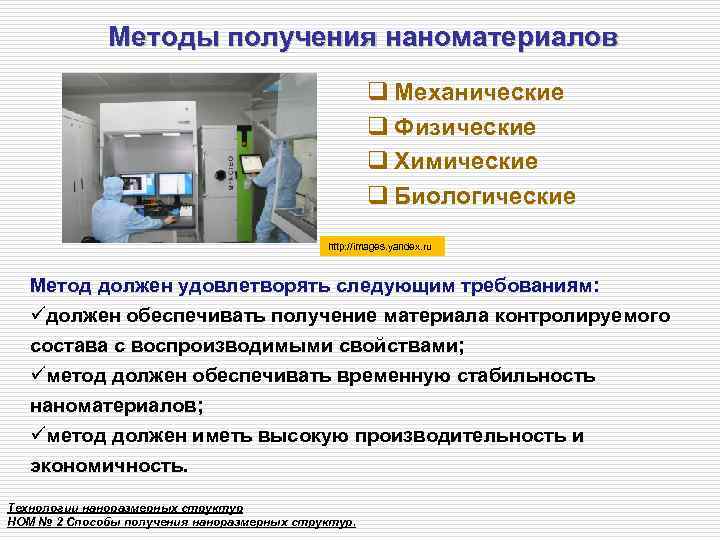 Методы получения наноматериалов

❑ Механические
❑ Физические
❑ Химические
❑ Биологические

http://images.yandex.ru

Метод должен удовлетворять следующим требованиям:
✓должен обеспечивать получение материала контролируемого состава с воспроизводимыми свойствами;
✓метод должен обеспечивать временную стабильность наноматериалов;
✓метод должен иметь высокую производительность и экономичность.

Технологии наноразмерных структур
НОМ № 2 Способы получения наноразмерных структур.